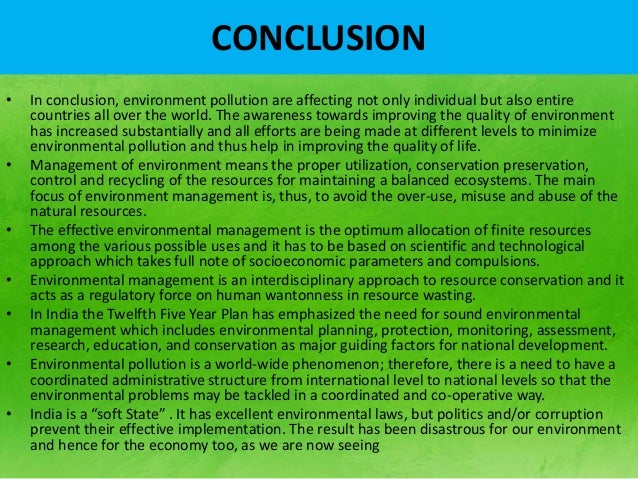 CONCLUSION

• In conclusion, environment pollution are affecting not only individual but also entire countries all over the world. The awareness towards improving the quality of environment has increased substantially and all efforts are being made at different levels to minimize environmental pollution and thus help in improving the quality of life.
• Management of environment means the proper utilization, conservation preservation, control and recycling of the resources for maintaining a balanced ecosystems. The main focus of environment management is, thus, to avoid the over-use, misuse and abuse of the natural resources.
• The effective environmental management is the optimum allocation of finite resources among the various possible uses and it has to be based on scientific and technological approach which takes full note of socioeconomic parameters and compulsions.
• Environmental management is an interdisciplinary approach to resource conservation and it acts as a regulatory force on human wantonness in resource wasting.
• In India the Twelfth Five Year Plan has emphasized the need for sound environmental management which includes environmental planning, protection, monitoring, assessment, research, education, and conservation as major guiding factors for national development.
• Environmental pollution is a world-wide phenomenon; therefore, there is a need to have a coordinated administrative structure from international level to national levels so that the environmental problems may be tackled in a coordinated and co-operative way.
• India is a “soft State” . It has excellent environmental laws, but politics and/or corruption prevent their effective implementation. The result has been disastrous for our environment and hence for the economy too, as we are now seeing